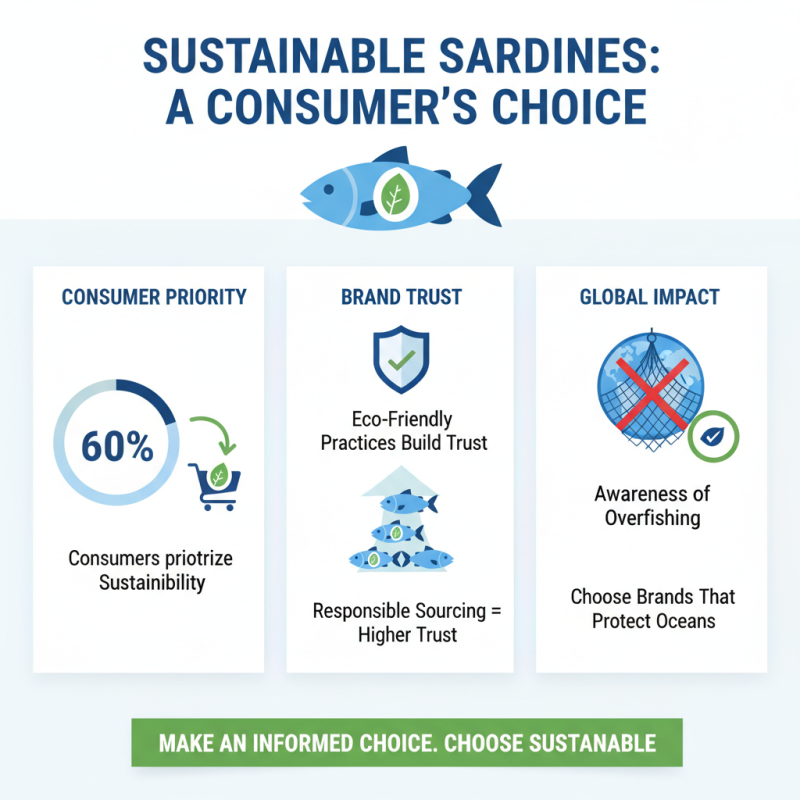 SUSTAINABLE SARDINES: A CONSUMER'S CHOICE

CONSUMER PRIORITY

60%

Consumers priotrize Sustainibility

BRAND TRUST

Eco-Friendly Practices Build Trust

Responsible Sourcing = Higher Trust

GLOBAL IMPACT

Awareness of Overfishing

Choose Brands That Protect Oceans

MAKE AN INFORMED CHOICE. CHOOSE SUSTANABLE